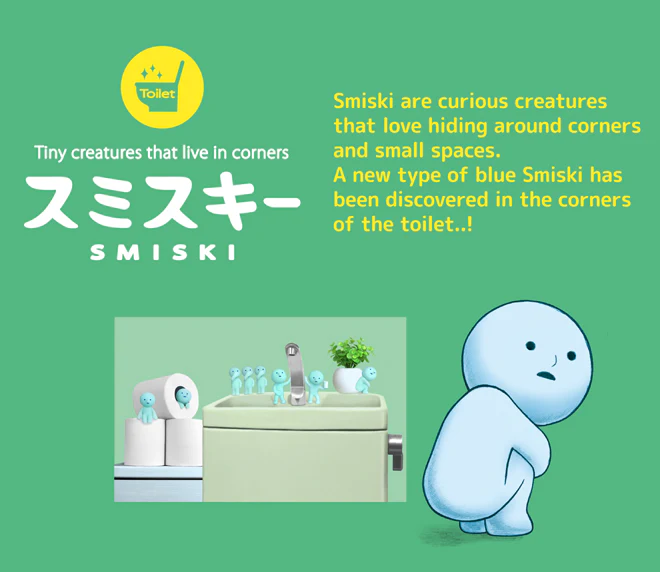 Toilet

Tiny creatures that live in corners

スミスキー

SMISKI

Smiski are curious creatures that love hiding around corners and small spaces.
A new type of blue Smiski has been discovered in the corners of the toilet..!